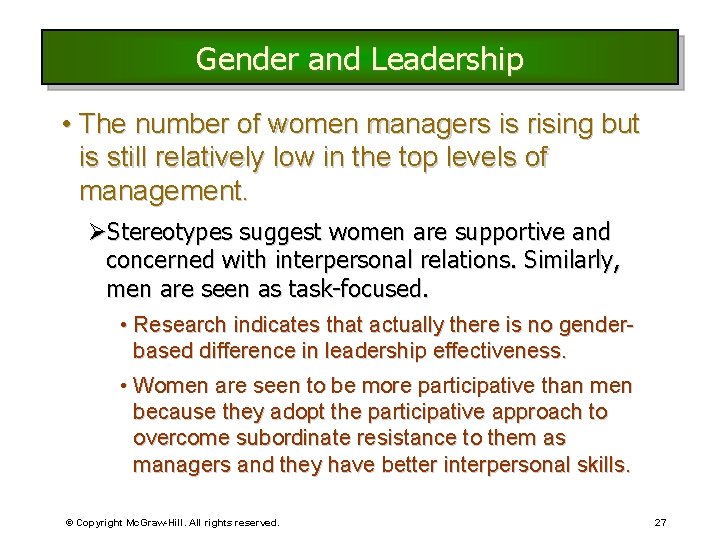 Gender and Leadership

• The number of women managers is rising but is still relatively low in the top levels of management.

➢Stereotypes suggest women are supportive and concerned with interpersonal relations. Similarly, men are seen as task-focused.

• Research indicates that actually there is no gender-based difference in leadership effectiveness.

• Women are seen to be more participative than men because they adopt the participative approach to overcome subordinate resistance to them as managers and they have better interpersonal skills.

© Copyright McGraw-Hill. All rights reserved.

27